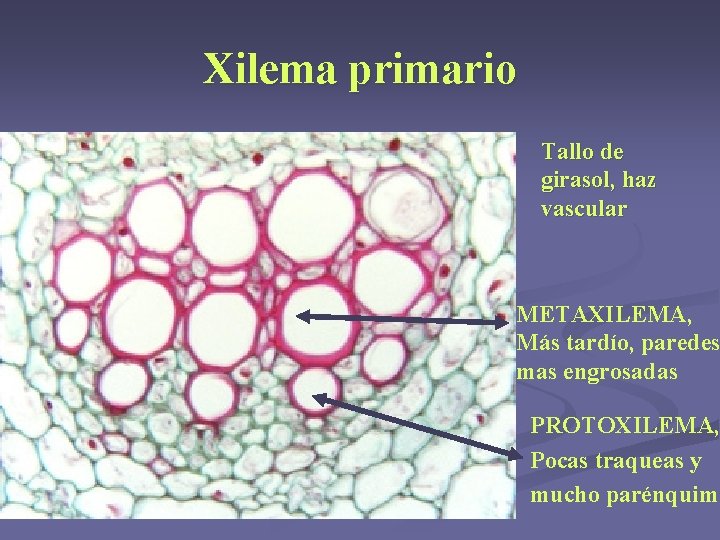 Xilema primario

Tallo de girasol, haz vascular

METAXILEMA, Más tardío, paredes mas engrosadas

PROTOXILEMA, Pocas traqueas y mucho parénquim